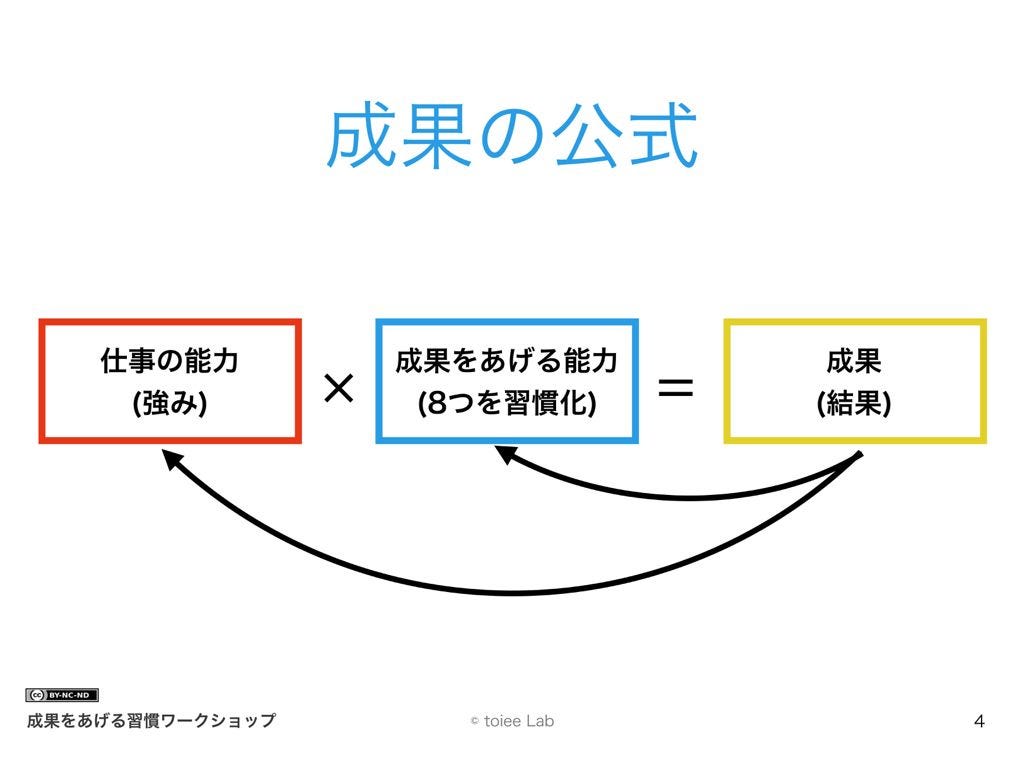 成果の公式

仕事の能力
(強み)

×

成果をあげる能力
(8つを習慣化)

＝

成果
(結果)

cc BY-NC-ND

成果をあげる習慣ワークショップ

© toiee Lab

4